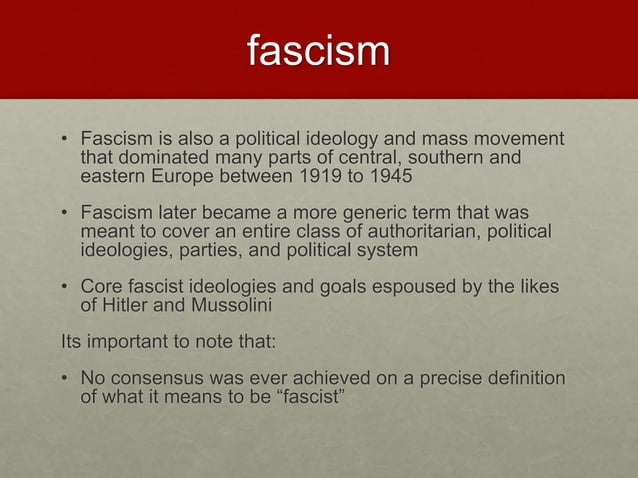 fascism

• Fascism is also a political ideology and mass movement that dominated many parts of central, southern and eastern Europe between 1919 to 1945

• Fascism later became a more generic term that was meant to cover an entire class of authoritarian, political ideologies, parties, and political system

• Core fascist ideologies and goals espoused by the likes of Hitler and Mussolini

Its important to note that:

• No consensus was ever achieved on a precise definition of what it means to be “fascist”